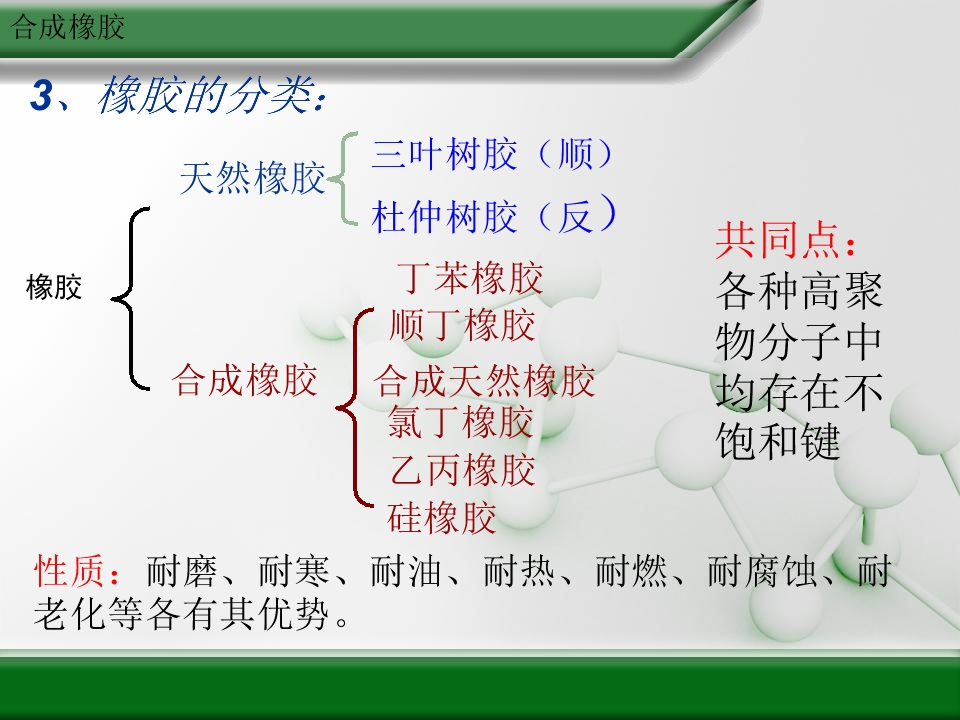 合成橡胶

3、橡胶的分类：

橡胶

天然橡胶

三叶树胶（顺）

杜仲树胶（反）

合成橡胶

丁苯橡胶

顺丁橡胶

合成天然橡胶

氯丁橡胶

乙丙橡胶

硅橡胶

共同点：各种高聚物分子中均存在不饱和键

性质：耐磨、耐寒、耐油、耐热、耐燃、耐腐蚀、耐老化等各有其优势。